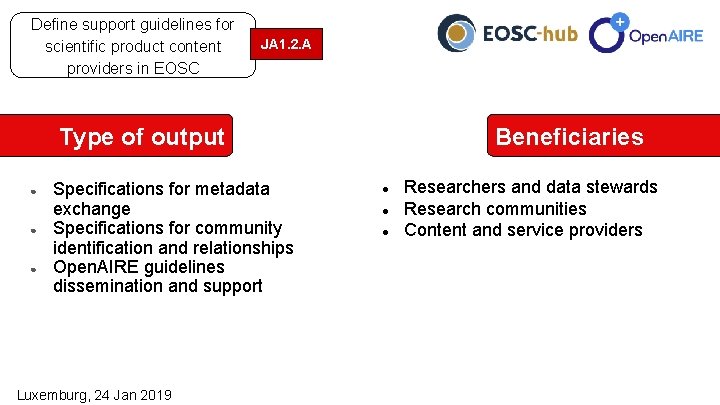 Define support guidelines for scientific product content providers in EOSC

JA1.2.A

EOSC-hub

OpenAIRE

Type of output

- Specifications for metadata exchange
- Specifications for community identification and relationships
- OpenAIRE guidelines dissemination and support

Beneficiaries

- Researchers and data stewards
- Research communities
- Content and service providers

Luxemburg, 24 Jan 2019